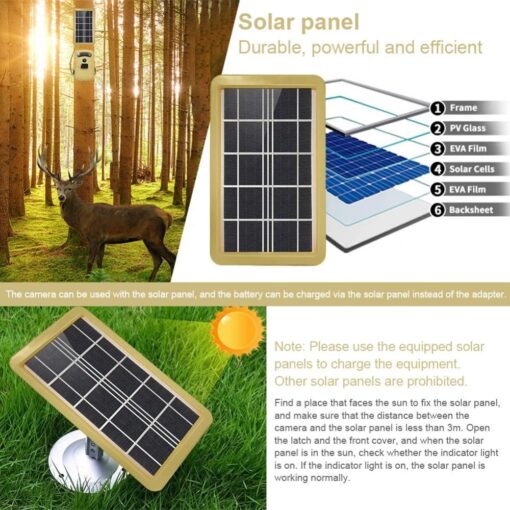 Solar panel
Durable, powerful and efficient

1 Frame
2 PV Glass
3 EVA Film
4 Solar Cells
5 EVA Film
6 Backsheet

The camera can be used with the solar panel, and the battery can be charged via the solar panel instead of the adapter.

Note: Please use the equipped solar panels to charge the equipment. Other solar panels are prohibited.

Find a place that faces the sun to fix the solar panel, and make sure that the distance between the camera and the solar panel is less than 3m. Open the latch and the front cover, and when the solar panel is in the sun, check whether the indicator light is on. If the indicator light is on, the solar panel is working normally.